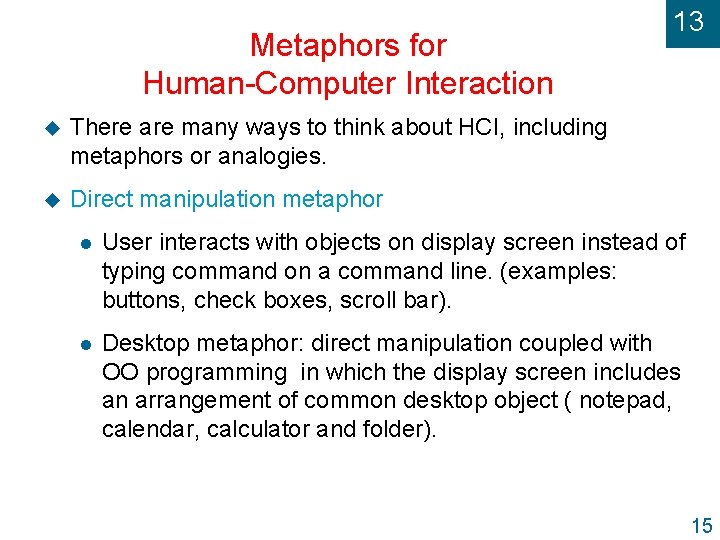 13

Metaphors for Human-Computer Interaction

There are many ways to think about HCI, including metaphors or analogies.

Direct manipulation metaphor

User interacts with objects on display screen instead of typing command on a command line. (examples: buttons, check boxes, scroll bar).

Desktop metaphor: direct manipulation coupled with OO programming in which the display screen includes an arrangement of common desktop object ( notepad, calendar, calculator and folder).

15